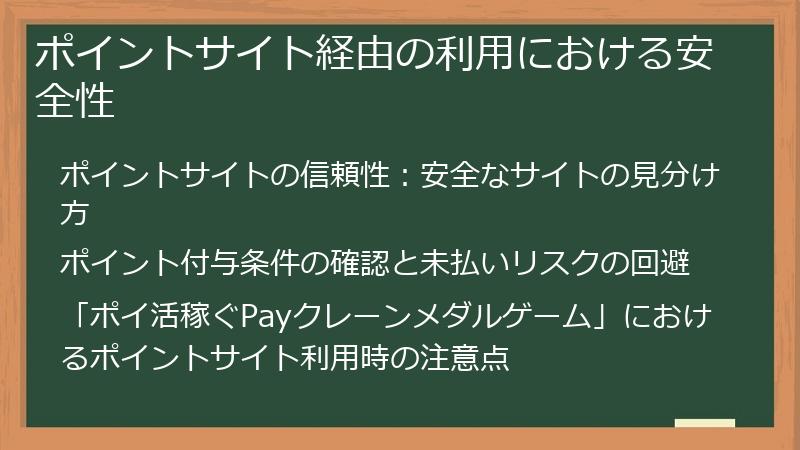 ポイントサイト経由の利用における安全性

ポイントサイトの信頼性：安全なサイトの見分け方

ポイント付与条件の確認と未払いリスクの回避

「ポイ活稼ぐPayクレーンメダルゲーム」におけるポイントサイト利用時の注意点